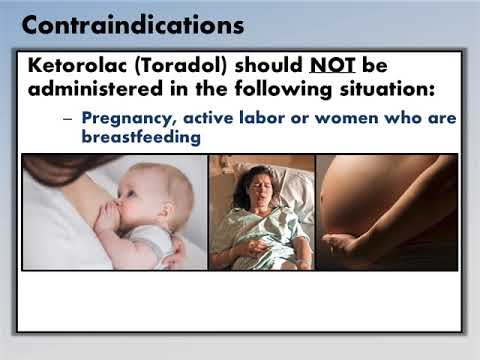 Contraindications

Ketorolac (Toradol) should NOT be administered in the following situation:

– Pregnancy, active labor or women who are breastfeeding